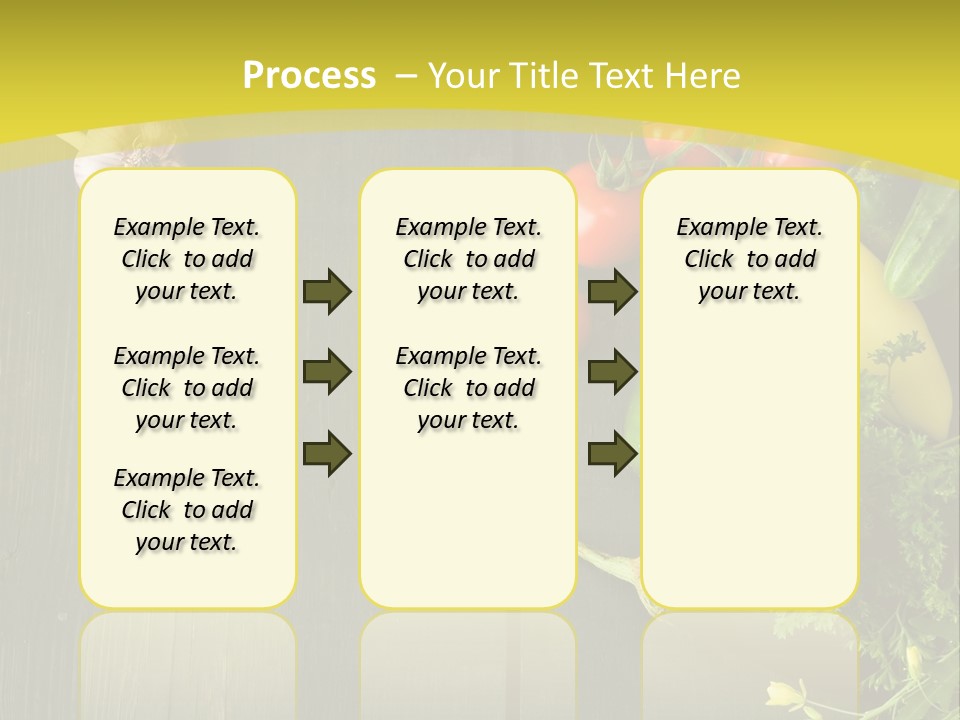 Process – Your Title Text Here

Example Text. Click to add your text.

Example Text. Click to add your text.

Example Text. Click to add your text.

Example Text. Click to add your text.

Example Text. Click to add your text.

Example Text. Click to add your text.